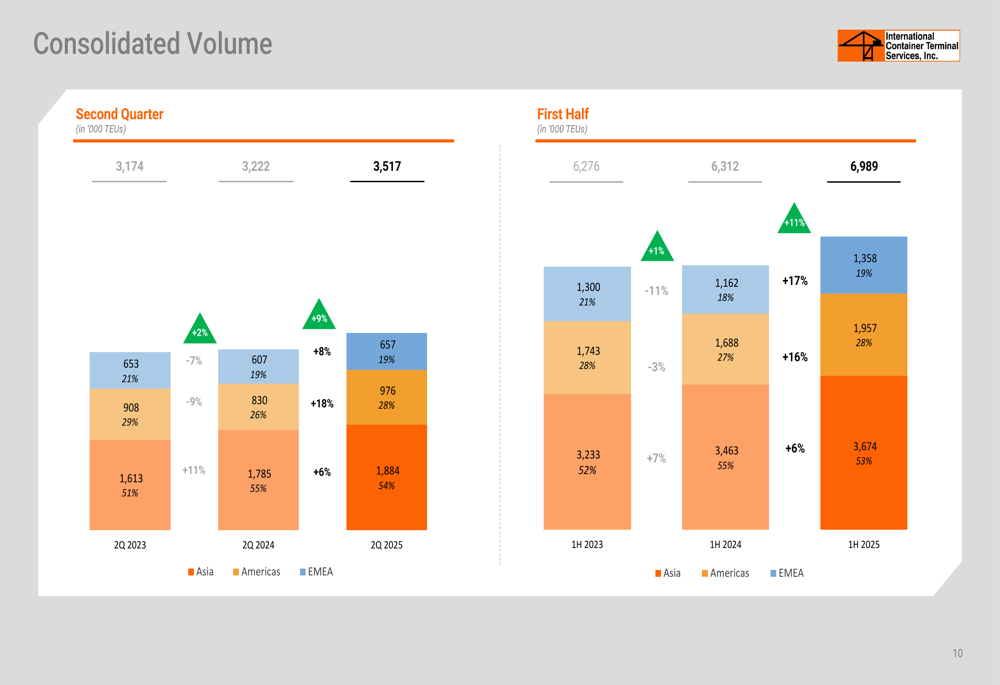 Consolidated Volume

International Container Terminal Services, Inc.

Second Quarter
(in '000 TEUs)

3,174
3,222
3,517

+2%
+9%

653
21%
908
29%
1,613
51%

-7%
-9%
+11%

607
19%
830
26%
1,785
55%

+8%
+18%
+6%

657
19%
976
28%
1,884
54%

2Q 2023
2Q 2024
2Q 2025

Asia Americas EMEA

First Half
(in '000 TEUs)

6,276
6,312
6,989

+1%
+11%

1,300
21%
1,743
28%
3,233
52%

-11%
-3%
+7%

1,162
18%
1,688
27%
3,463
55%

+17%
+16%
+6%

1,358
19%
1,957
28%
3,674
53%

1H 2023
1H 2024
1H 2025

Asia Americas EMEA

10